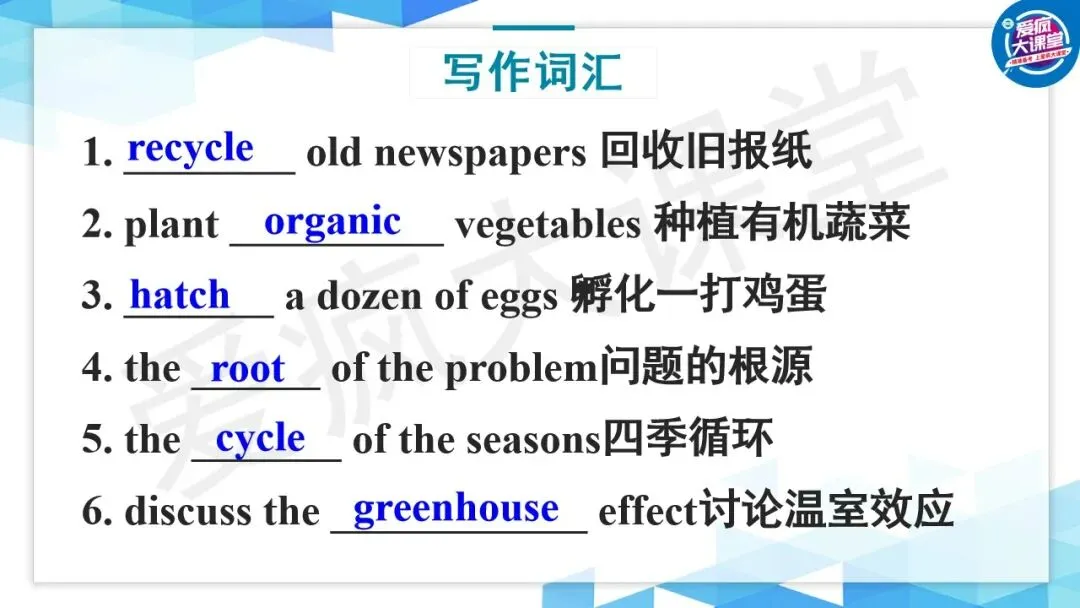 爱疯大课堂

写作词汇

1. recycle old newspapers 回收旧报纸

2. plant organic vegetables 种植有机蔬菜

3. hatch a dozen of eggs 孵化一打鸡蛋

4. the root of the problem问题的根源

5. the cycle of the seasons四季循环

6. discuss the greenhouse effect讨论温室效应

爱疯大课堂